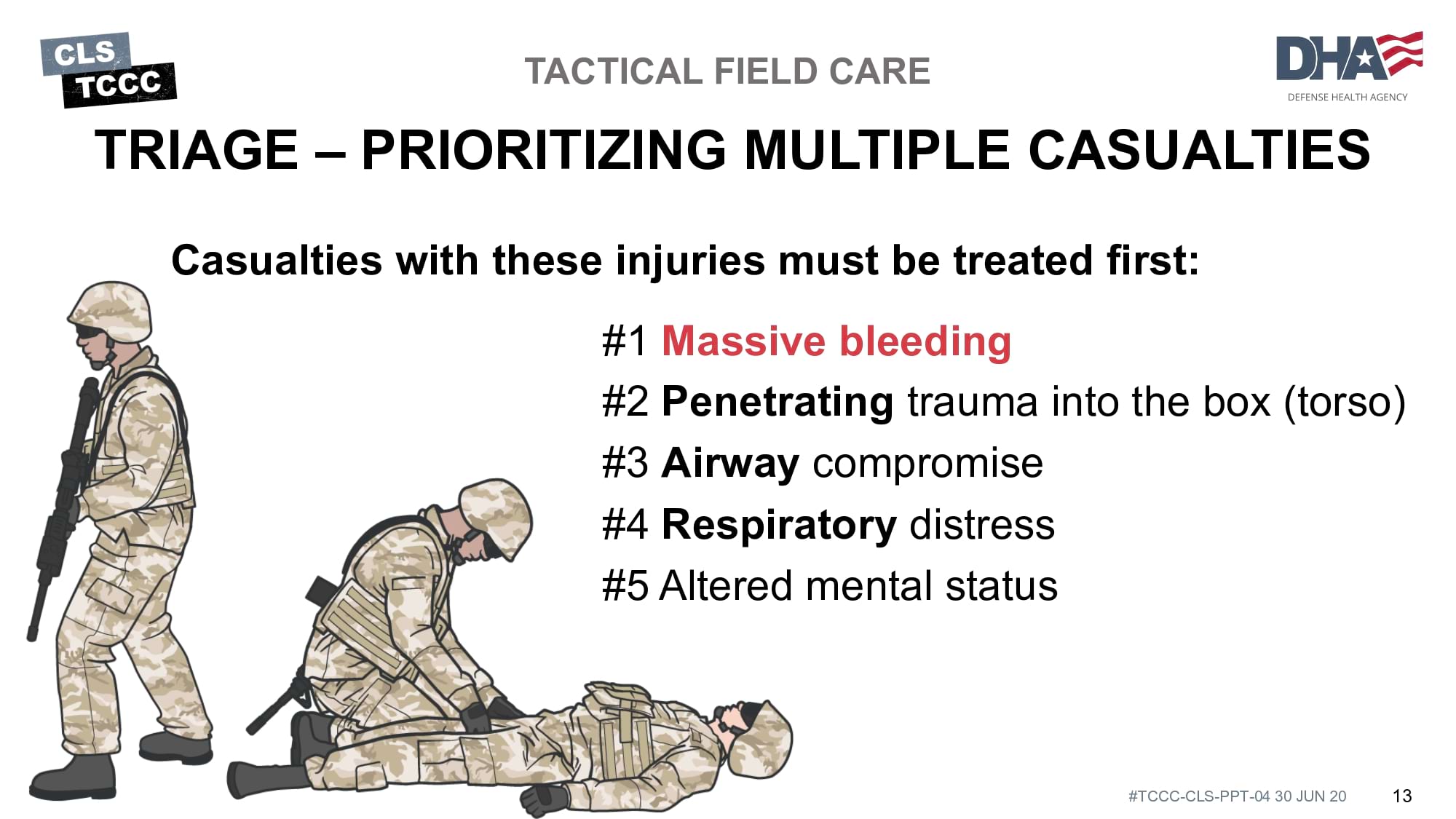 CLS
TCCC

TACTICAL FIELD CARE

DHA
DEFENSE HEALTH AGENCY

TRIAGE – PRIORITIZING MULTIPLE CASUALTIES

Casualties with these injuries must be treated first:

#1 Massive bleeding
#2 Penetrating trauma into the box (torso)
#3 Airway compromise
#4 Respiratory distress
#5 Altered mental status

#TCCC-CLS-PPT-04 30 JUN 20 13